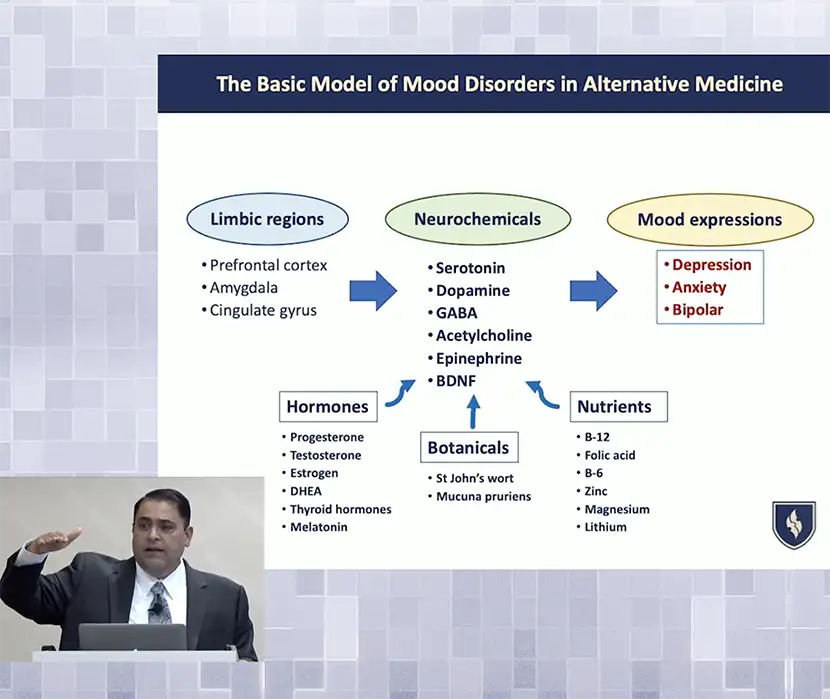 The Basic Model of Mood Disorders in Alternative Medicine

Limbic regions
• Prefrontal cortex
• Amygdala
• Cingulate gyrus

Neurochemicals
• Serotonin
• Dopamine
• GABA
• Acetylcholine
• Epinephrine
• BDNF

Mood expressions
• Depression
• Anxiety
• Bipolar

Hormones
• Progesterone
• Testosterone
• Estrogen
• DHEA
• Thyroid hormones
• Melatonin

Botanicals
• St John's wort
• Mucuna pruriens

Nutrients
• B-12
• Folic acid
• B-6
• Zinc
• Magnesium
• Lithium